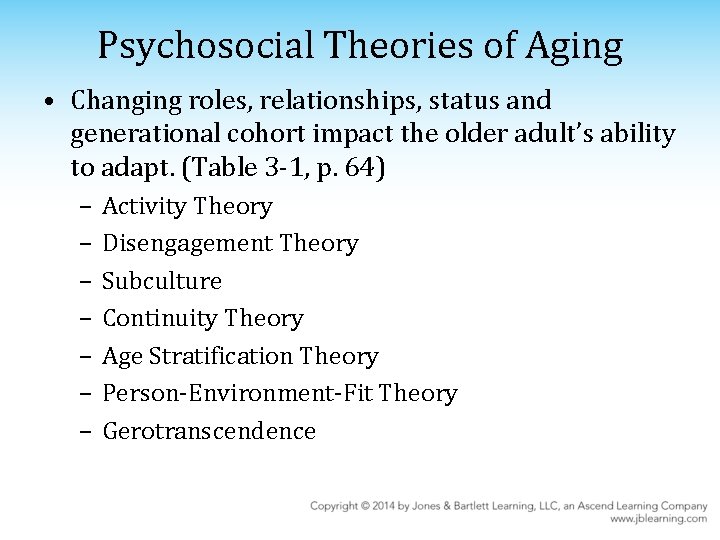 Psychosocial Theories of Aging

• Changing roles, relationships, status and generational cohort impact the older adult's ability to adapt. (Table 3-1, p. 64)
– Activity Theory
– Disengagement Theory
– Subculture
– Continuity Theory
– Age Stratification Theory
– Person-Environment-Fit Theory
– Gerotranscendence

Copyright © 2014 by Jones & Bartlett Learning, LLC, an Ascend Learning Company
www.jblearning.com